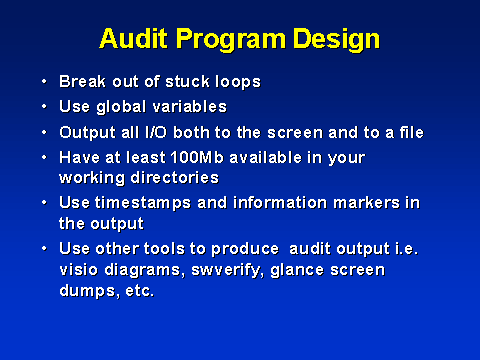 Audit Program Design

• Break out of stuck loops
• Use global variables
• Output all I/O both to the screen and to a file
• Have at least 100Mb available in your working directories
• Use timestamps and information markers in the output
• Use other tools to produce audit output i.e. visio diagrams, swverify, glance screen dumps, etc.